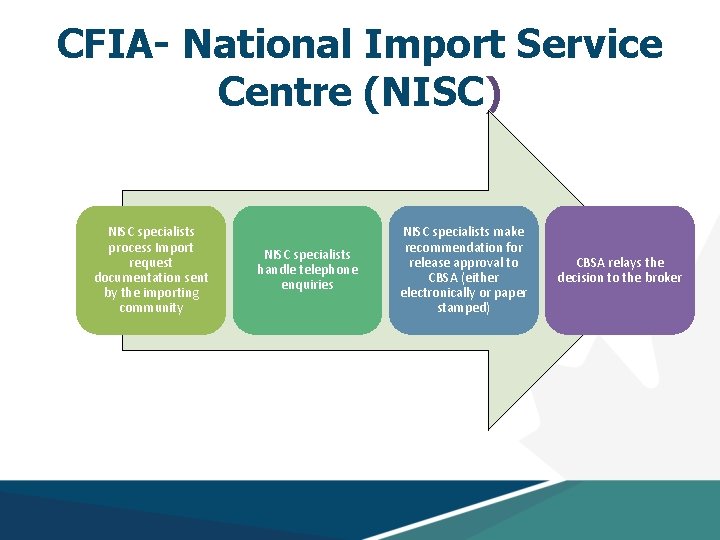 CFIA- National Import Service Centre (NISC)

NISC specialists process Import request documentation sent by the importing community

NISC specialists handle telephone enquiries

NISC specialists make recommendation for release approval to CBSA (either electronically or paper stamped)

CBSA relays the decision to the broker